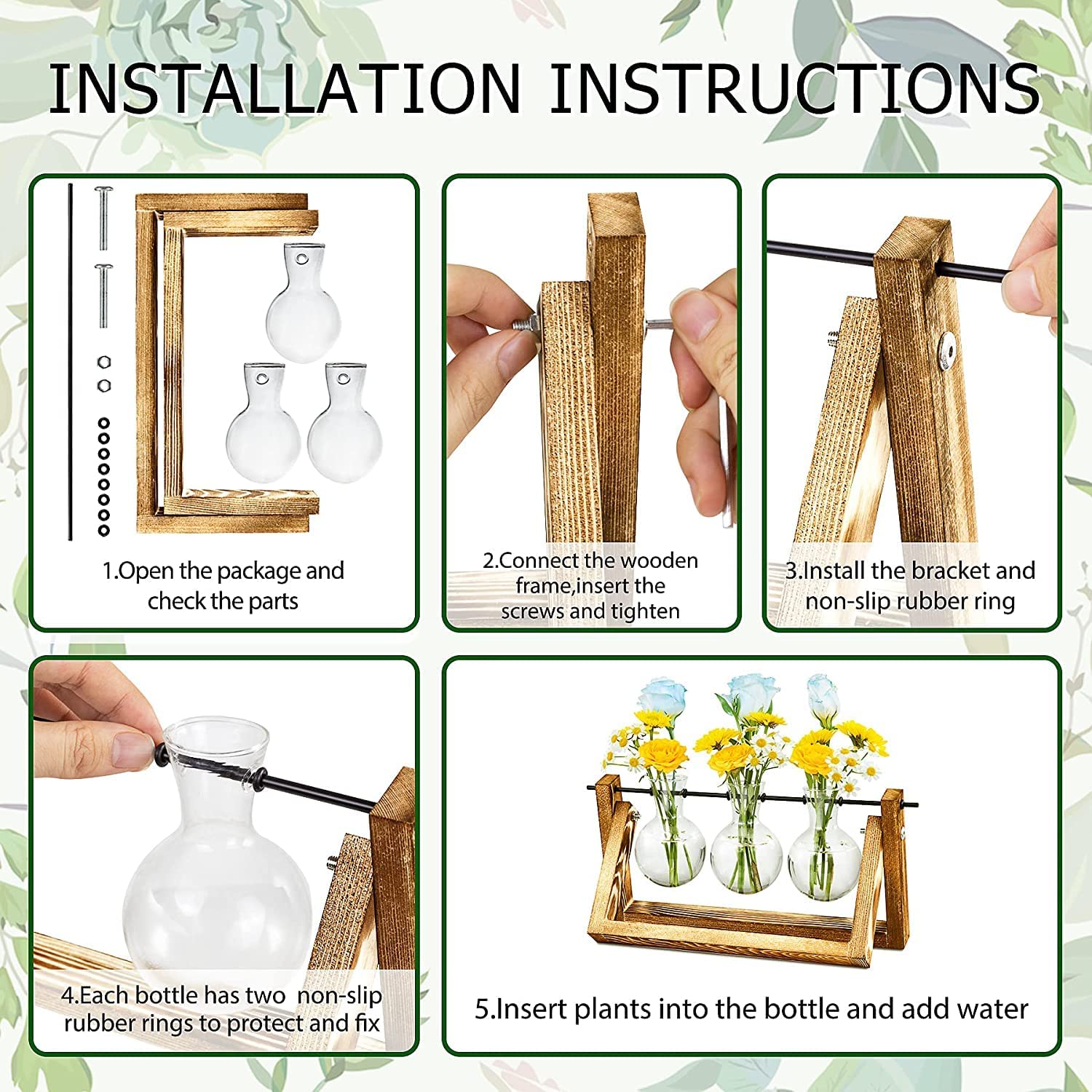 INSTALLATION INSTRUCTIONS

1.Open the package and check the parts

2.Connect the wooden frame,insert the screws and tighten

3.Install the bracket and non-slip rubber ring

4.Each bottle has two non-slip rubber rings to protect and fix

5.Insert plants into the bottle and add water